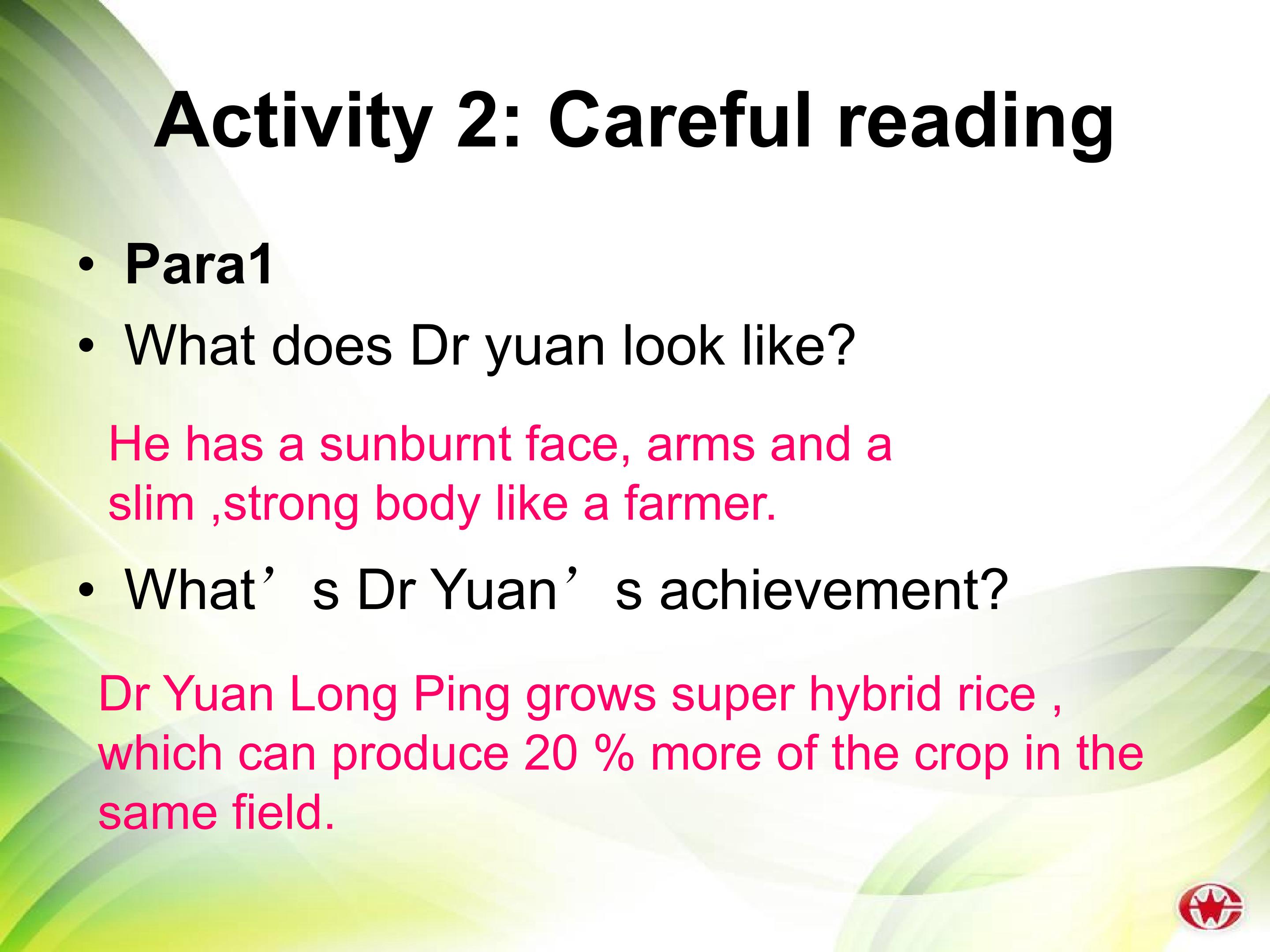 Activity 2: Careful reading

• Para1

• What does Dr yuan look like?

He has a sunburnt face, arms and a slim ,strong body like a farmer.

• What's Dr Yuan's achievement?

Dr Yuan Long Ping grows super hybrid rice , which can produce 20 % more of the crop in the same field.